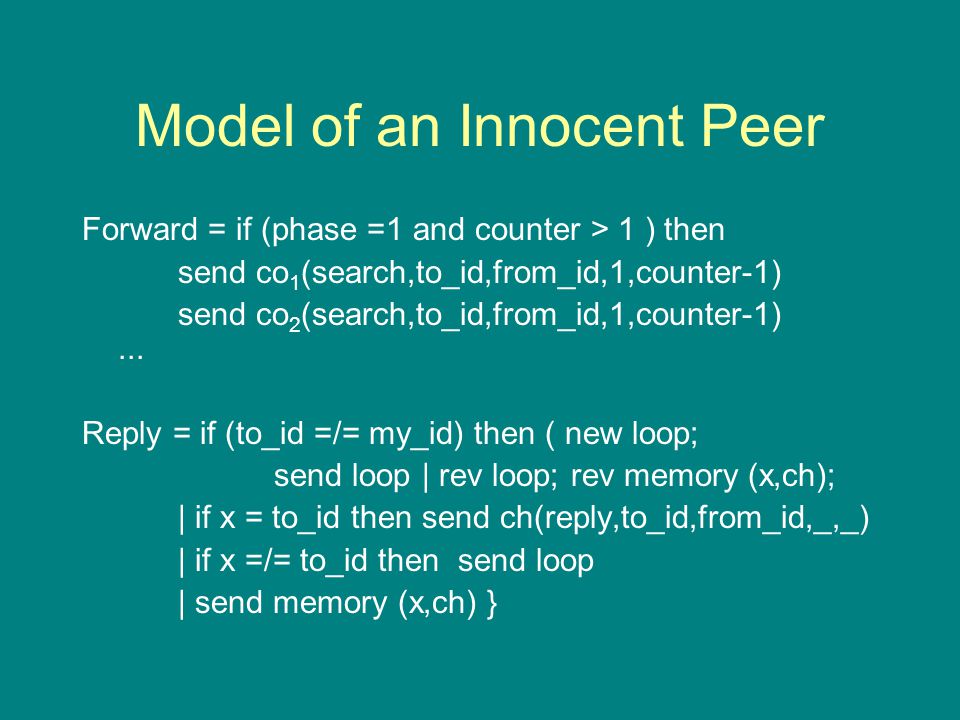 Model of an Innocent Peer

Forward = if (phase =1 and counter > 1 ) then
send co$_1$(search,to_id,from_id,1,counter-1)
send co$_2$(search,to_id,from_id,1,counter-1)
...

Reply = if (to_id =/= my_id) then ( new loop;
send loop | rev loop; rev memory (x,ch);
| if x = to_id then send ch(reply,to_id,from_id,_,_)
| if x =/= to_id then send loop
| send memory (x,ch) }